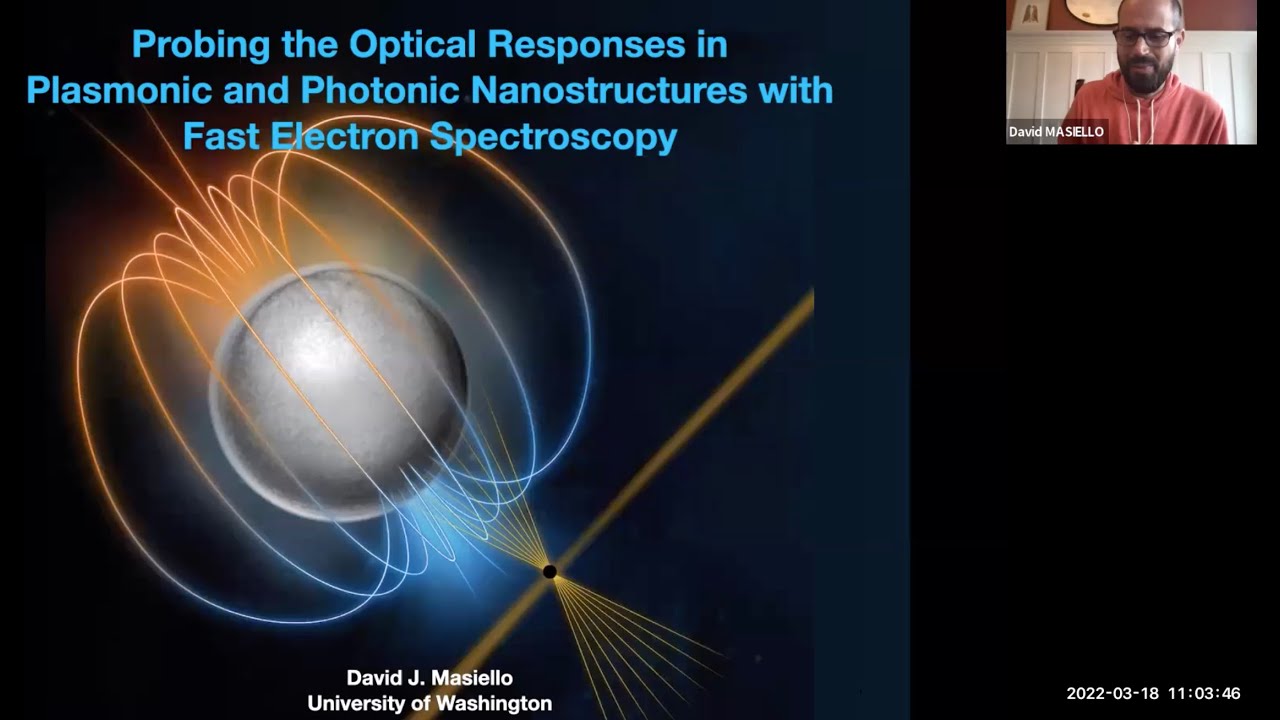 Probing the Optical Responses in Plasmonic and Photonic Nanostructures with Fast Electron Spectroscopy

David MASIELLO

David J. Masiello
University of Washington

2022-03-18 11:03:46